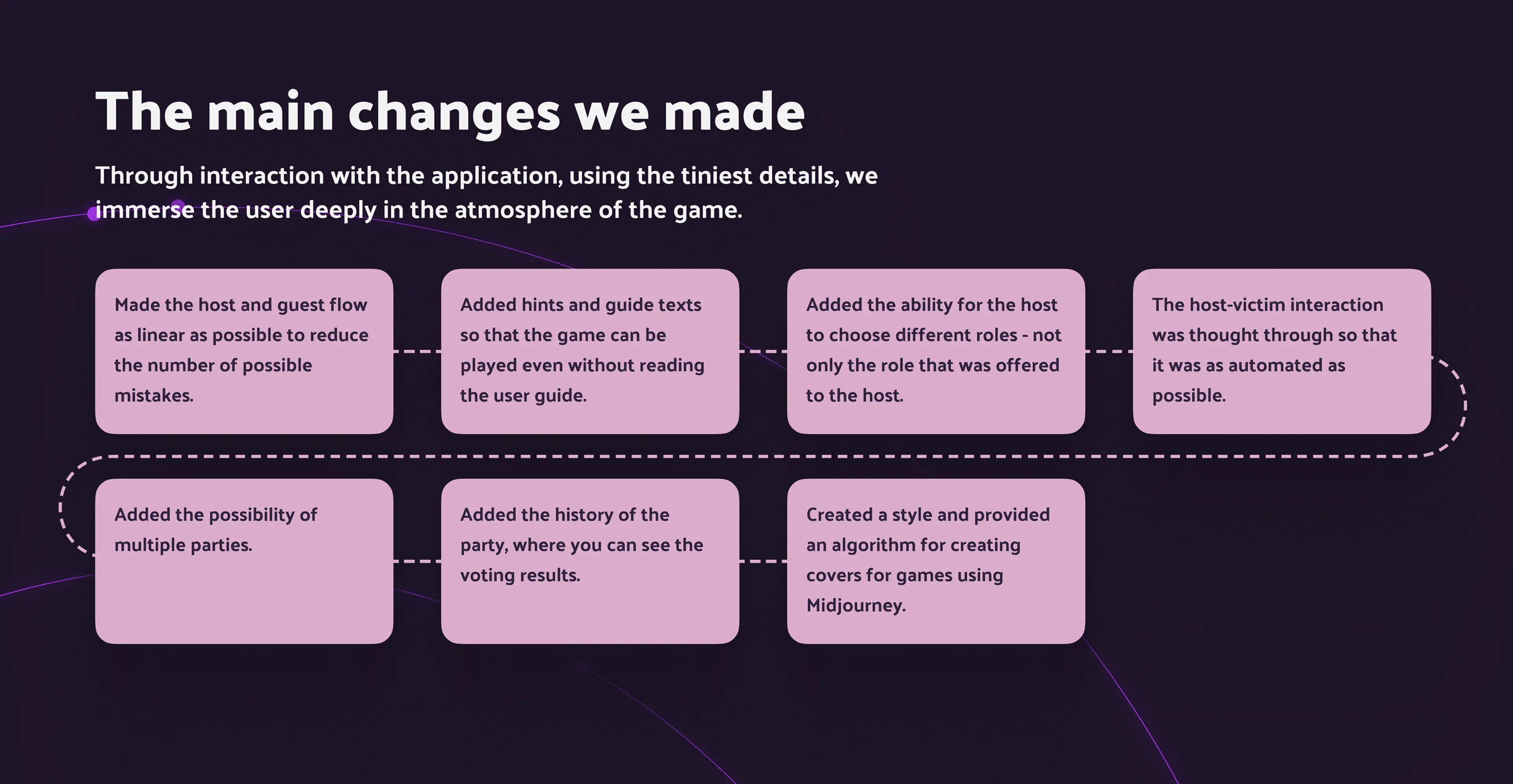 The main changes we made

Through interaction with the application, using the tiniest details, we immerse the user deeply in the atmosphere of the game.

Made the host and guest flow as linear as possible to reduce the number of possible mistakes.

Added hints and guide texts so that the game can be played even without reading the user guide.

Added the ability for the host to choose different roles - not only the role that was offered to the host.

The host-victim interaction was thought through so that it was as automated as possible.

Added the possibility of multiple parties.

Added the history of the party, where you can see the voting results.

Created a style and provided an algorithm for creating covers for games using Midjourney.